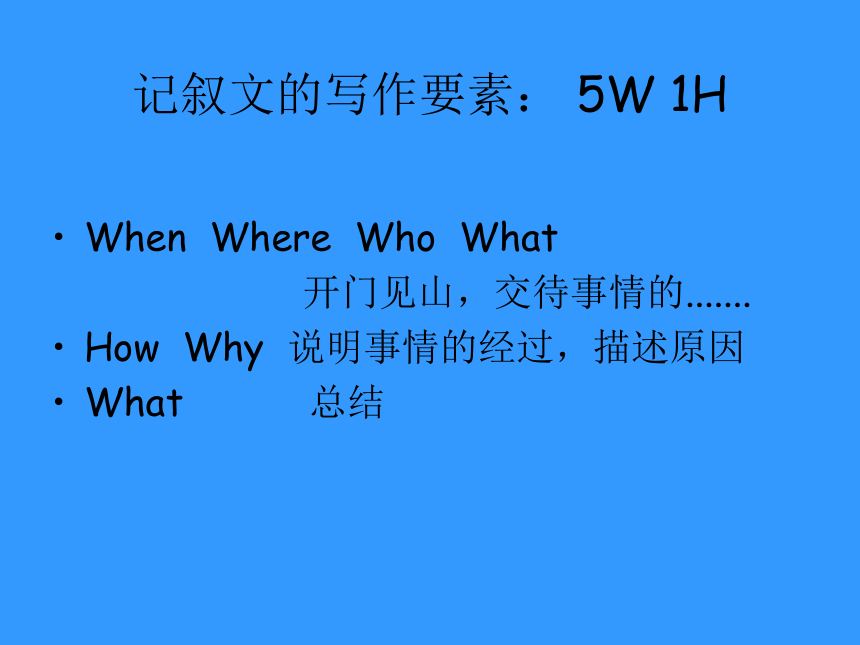 记叙文的写作要素： 5W 1H

• When Where Who What
开门见山，交待事情的.......
• How Why 说明事情的经过，描述原因
• What 总结